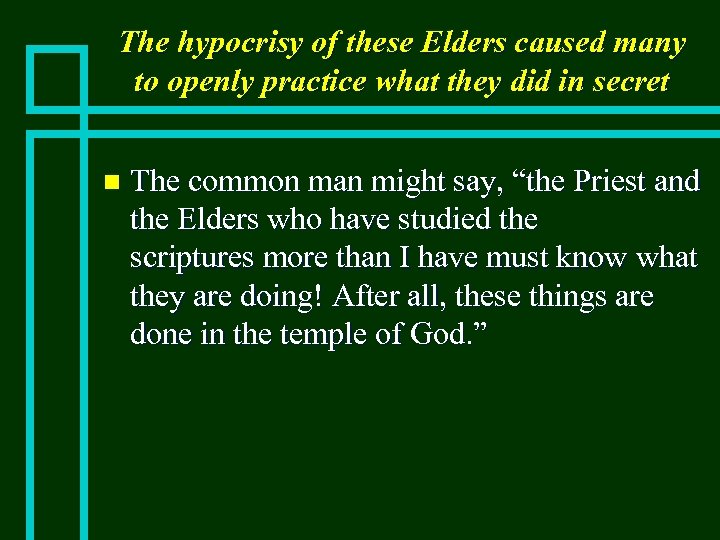 The hypocrisy of these Elders caused many to openly practice what they did in secret

The common man might say, “the Priest and the Elders who have studied the scriptures more than I have must know what they are doing! After all, these things are done in the temple of God.”